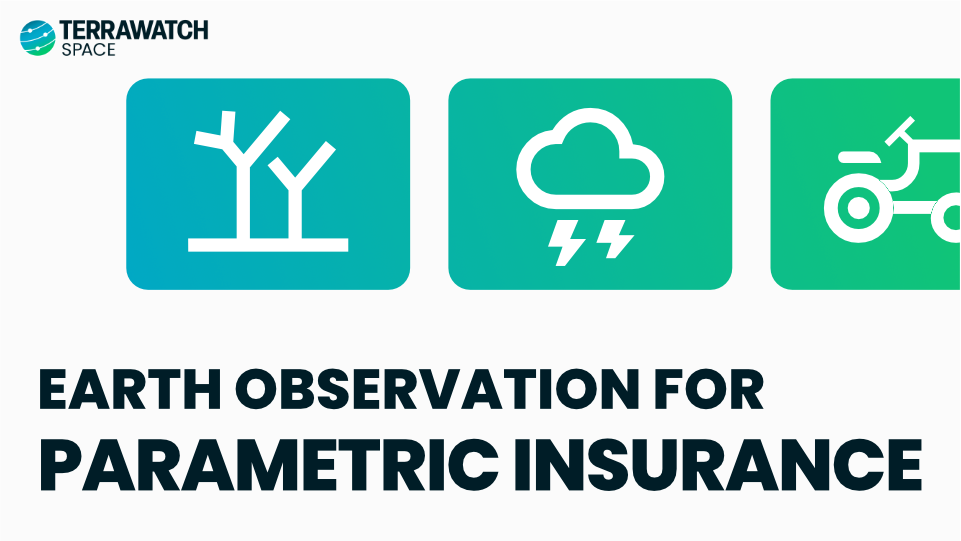 TERRAWATCH SPACE

EARTH OBSERVATION FOR
PARAMETRIC INSURANCE